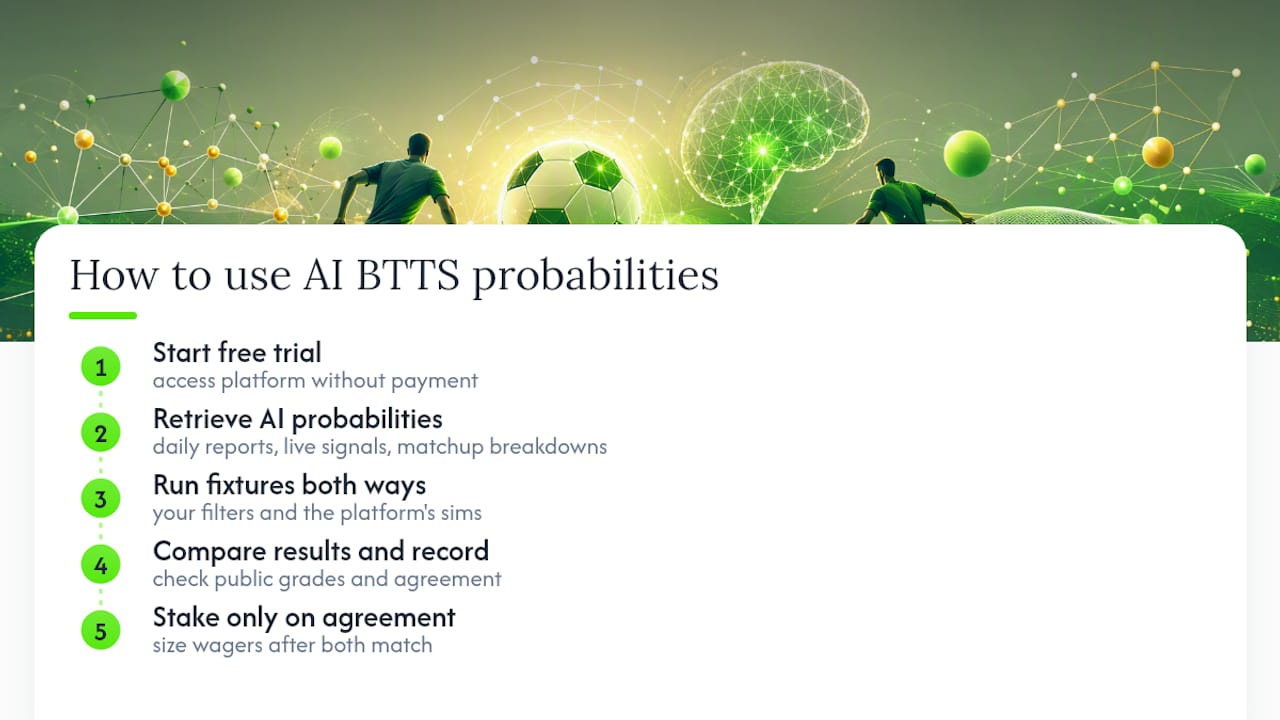 How to use AI BTTS probabilities

1 Start free trial
access platform without payment

2 Retrieve AI probabilities
daily reports, live signals, matchup breakdowns

3 Run fixtures both ways
your filters and the platform's sims

4 Compare results and record
check public grades and agreement

5 Stake only on agreement
size wagers after both match